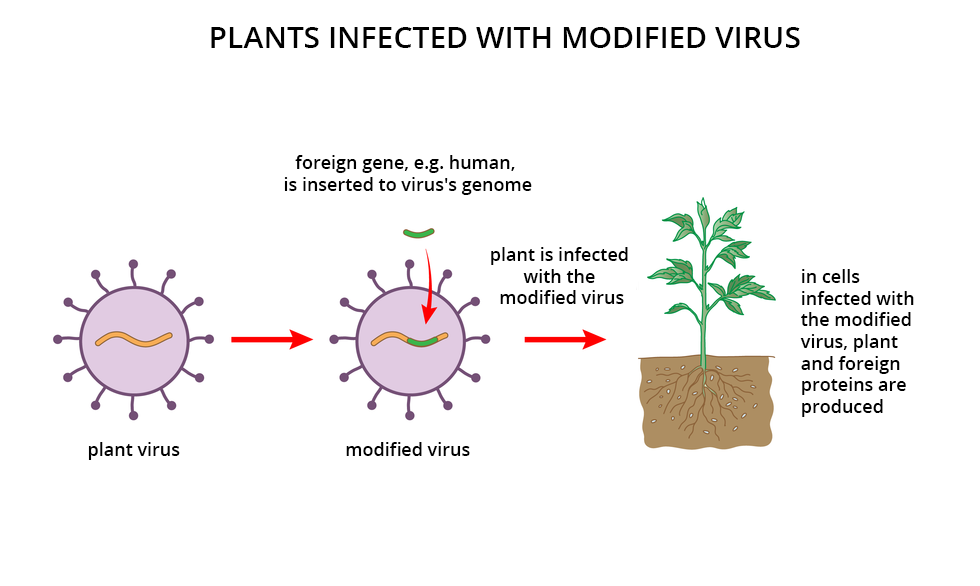 PLANTS INFECTED WITH MODIFIED VIRUS

foreign gene, e.g. human, is inserted to virus's genome

plant virus

modified virus

plant is infected with the modified virus

in cells infected with the modified virus, plant and foreign proteins are produced